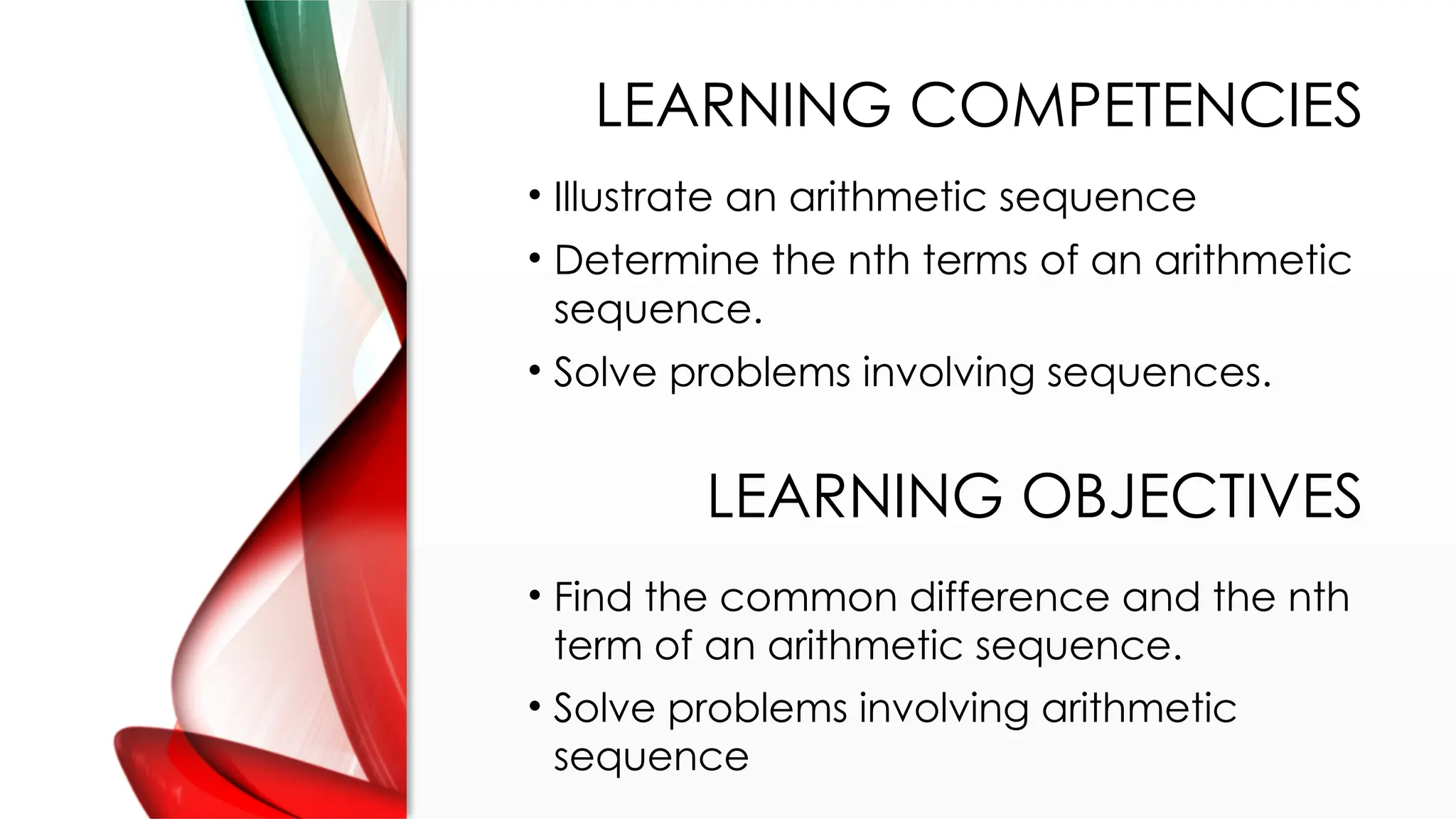 LEARNING COMPETENCIES

• Illustrate an arithmetic sequence
• Determine the nth terms of an arithmetic sequence.
• Solve problems involving sequences.

LEARNING OBJECTIVES

• Find the common difference and the nth term of an arithmetic sequence.
• Solve problems involving arithmetic sequence